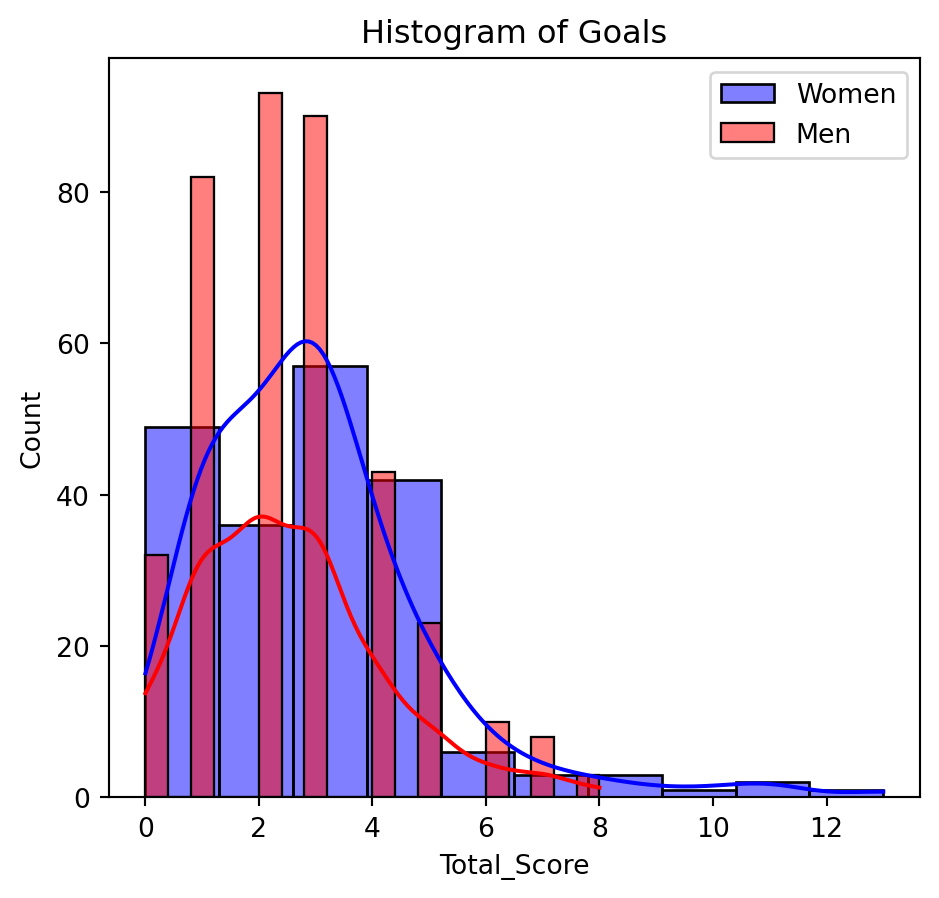 Histogram of Goals

Women
Men

Count

80
60
40
20
0

0
2
4
6
8
10
12

Total_Score